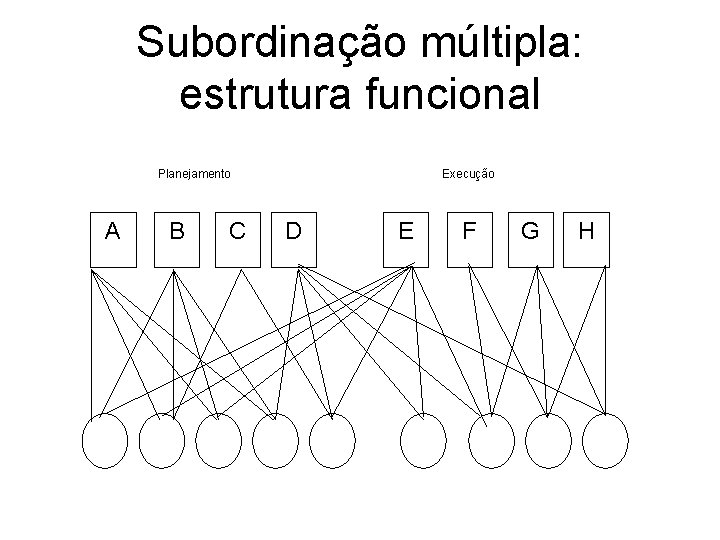 Subordinação múltipla: estrutura funcional

Planejamento

Execução

A B C D E F G H